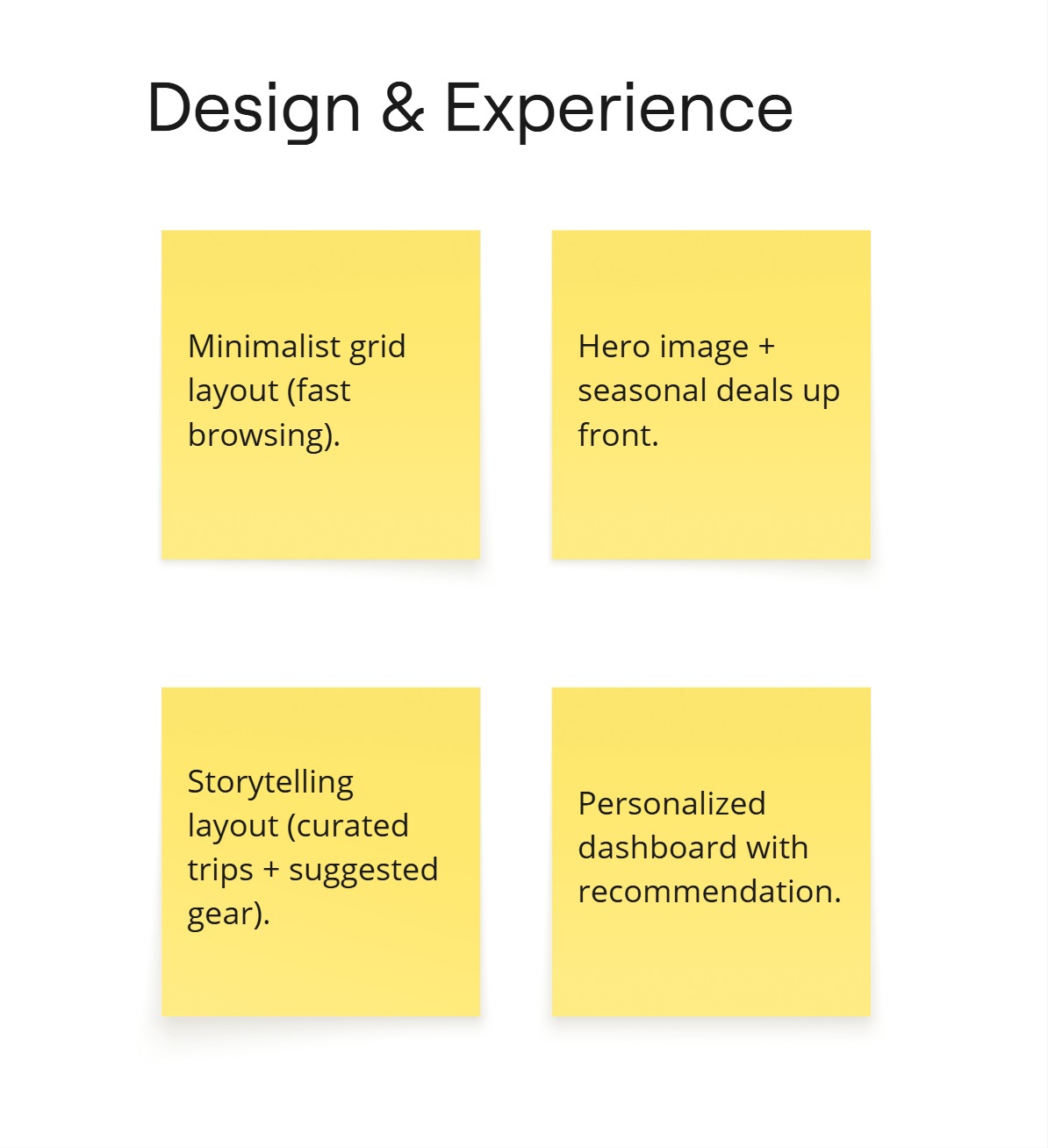 Design & Experience

Minimalist grid layout (fast browsing).

Hero image + seasonal deals up front.

Storytelling layout (curated trips + suggested gear).

Personalized dashboard with recommendation.